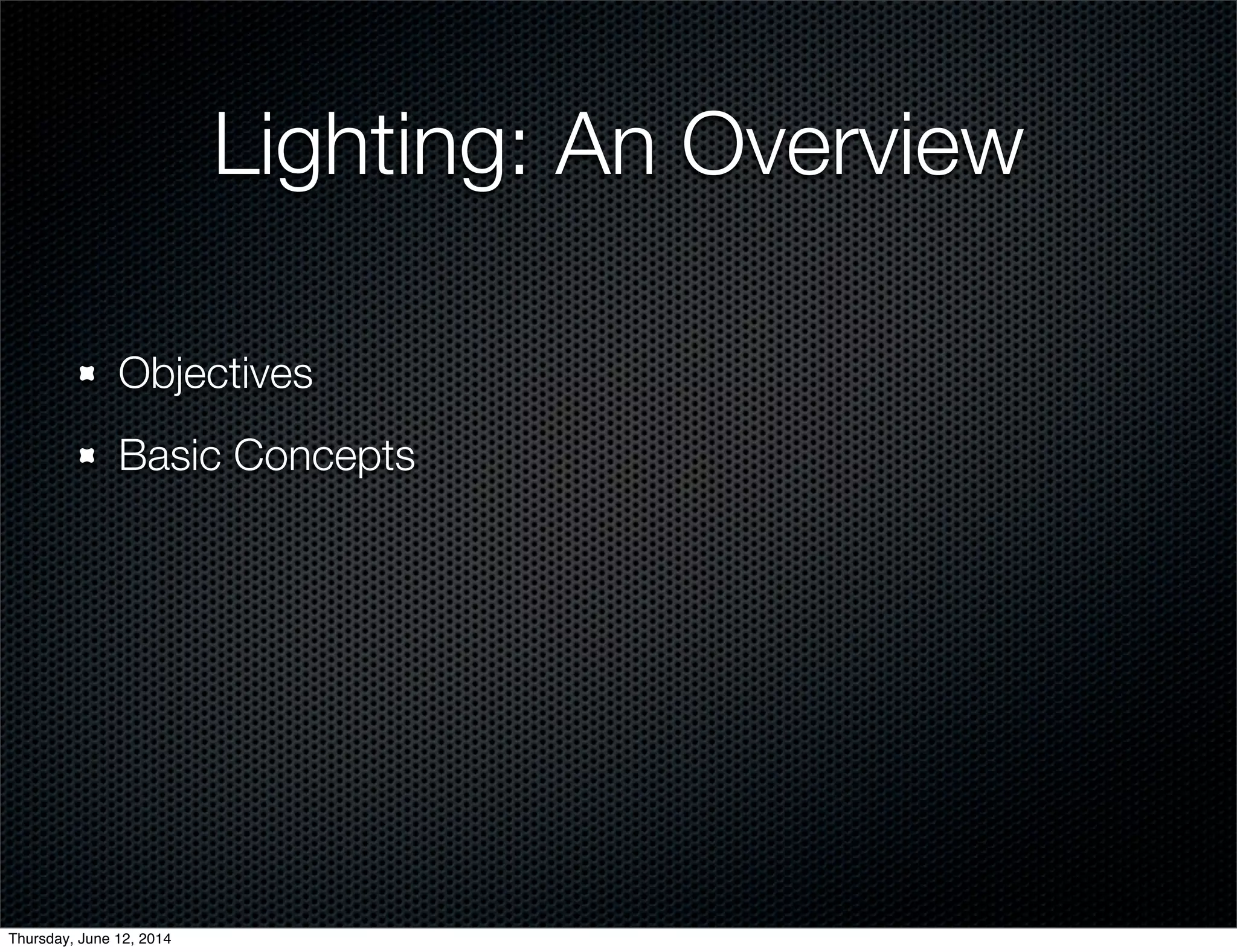 Lighting: An Overview

Objectives

Basic Concepts

Thursday, June 12, 2014